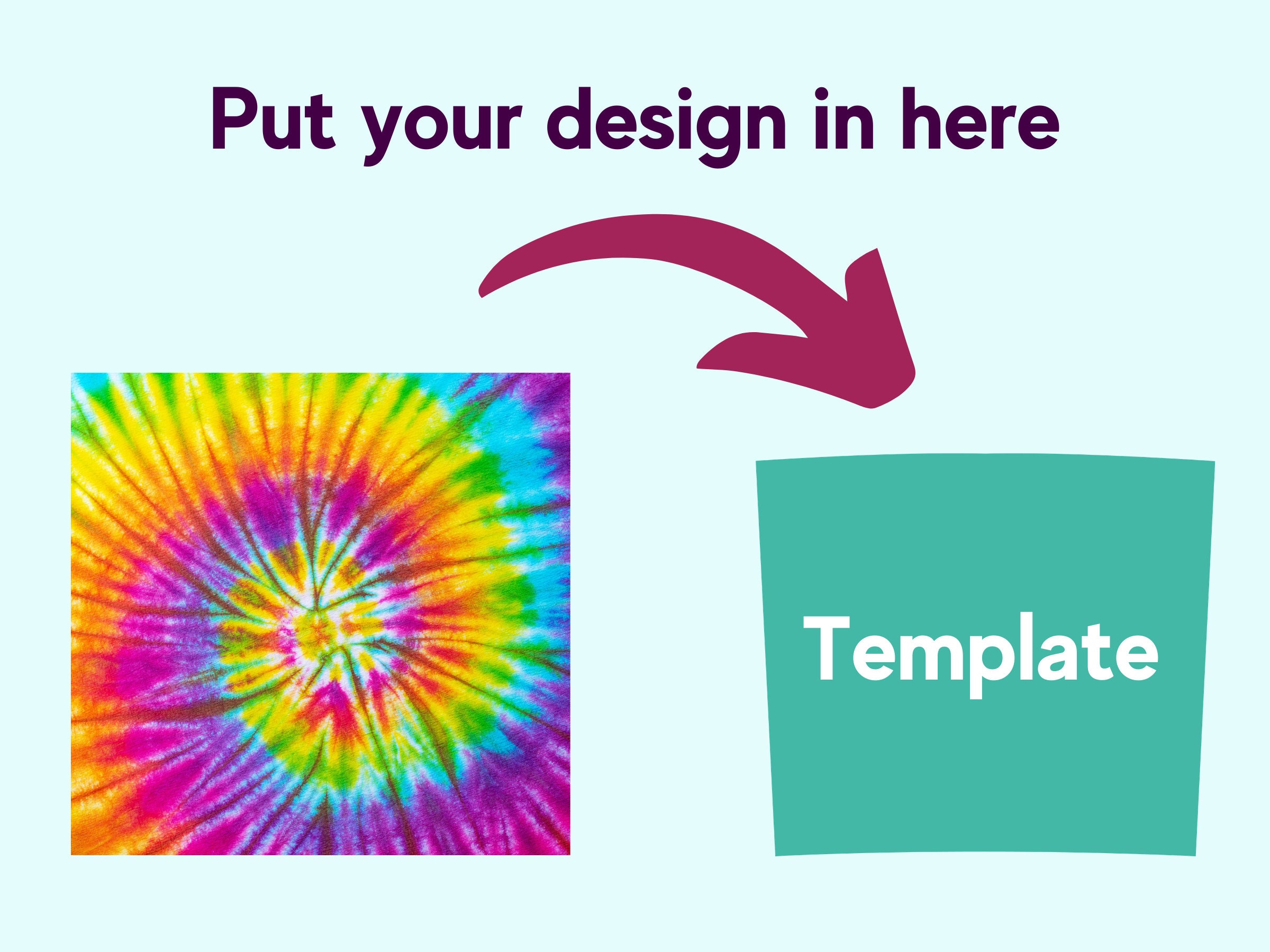 Put your design in here

Template